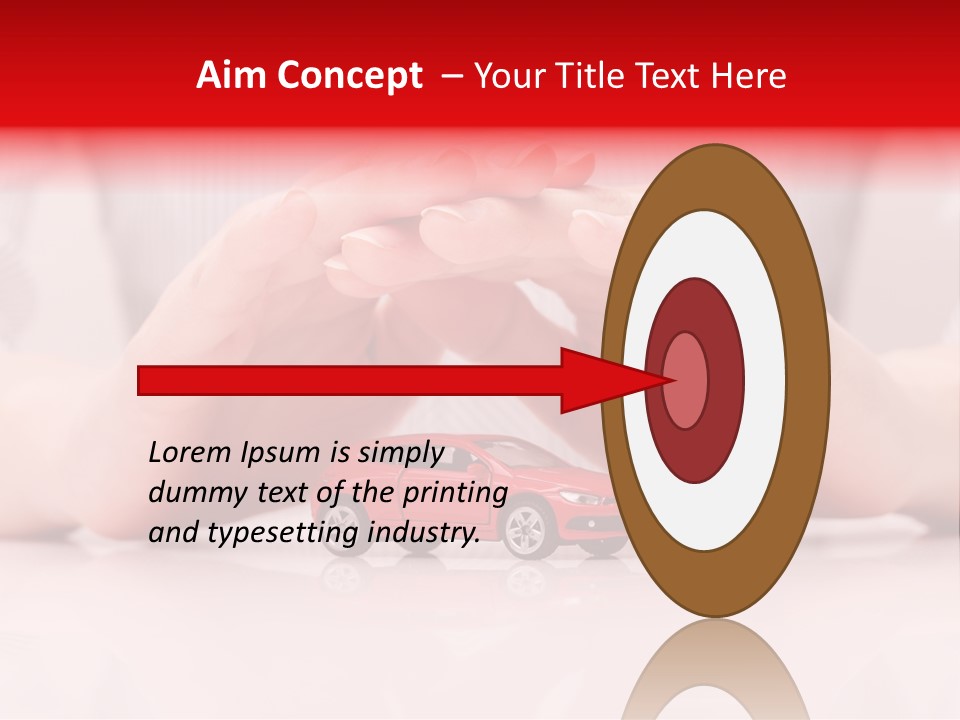 Aim Concept – Your Title Text Here

Lorem Ipsum is simply dummy text of the printing and typesetting industry.